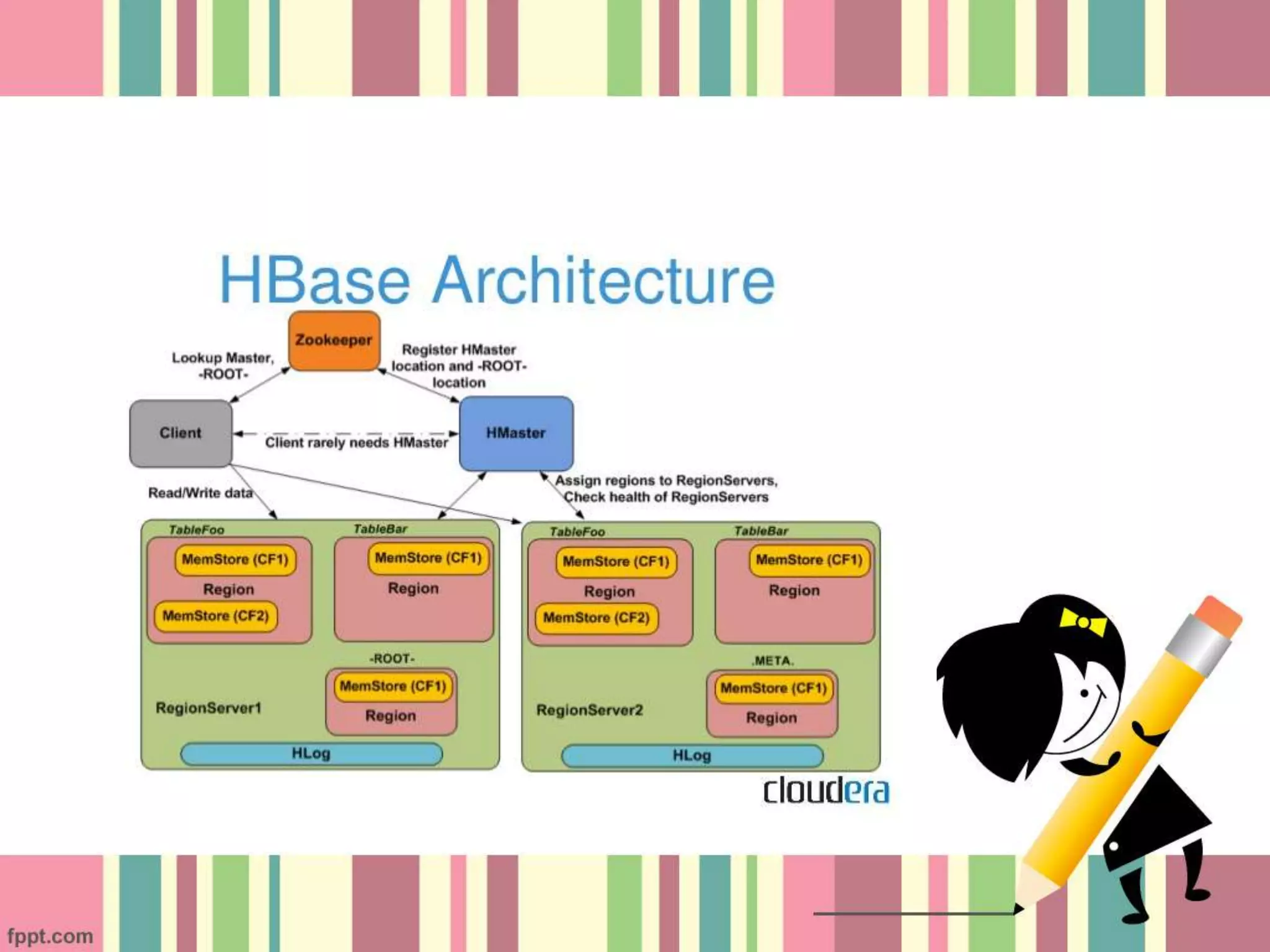 HBase Architecture

Zookeeper

Lookup Master, -ROOT-

Register HMaster location and -ROOT- location

Client

Client rarely needs HMaster

HMaster

Read/Write data

Assign regions to RegionServers, Check health of RegionServers

TableFoo

MemStore (CF1)

Region

MemStore (CF2)

TableBar

MemStore (CF1)

Region

-ROOT-

MemStore (CF1)

Region

RegionServer1

HLog

TableFoo

MemStore (CF1)

Region

MemStore (CF2)

TableBar

MemStore (CF1)

Region

.META.

MemStore (CF1)

Region

RegionServer2

HLog

cloudera

fppt.com